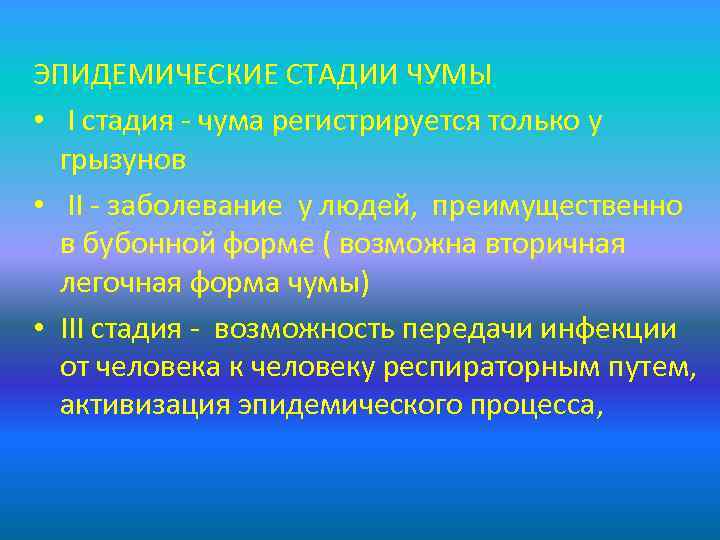 ЭПИДЕМИЧЕСКИЕ СТАДИИ ЧУМЫ

• I стадия - чума регистрируется только у грызунов

• II - заболевание у людей, преимущественно в бубонной форме ( возможна вторичная легочная форма чумы)

• III стадия - возможность передачи инфекции от человека к человеку респираторным путем, активизация эпидемического процесса,